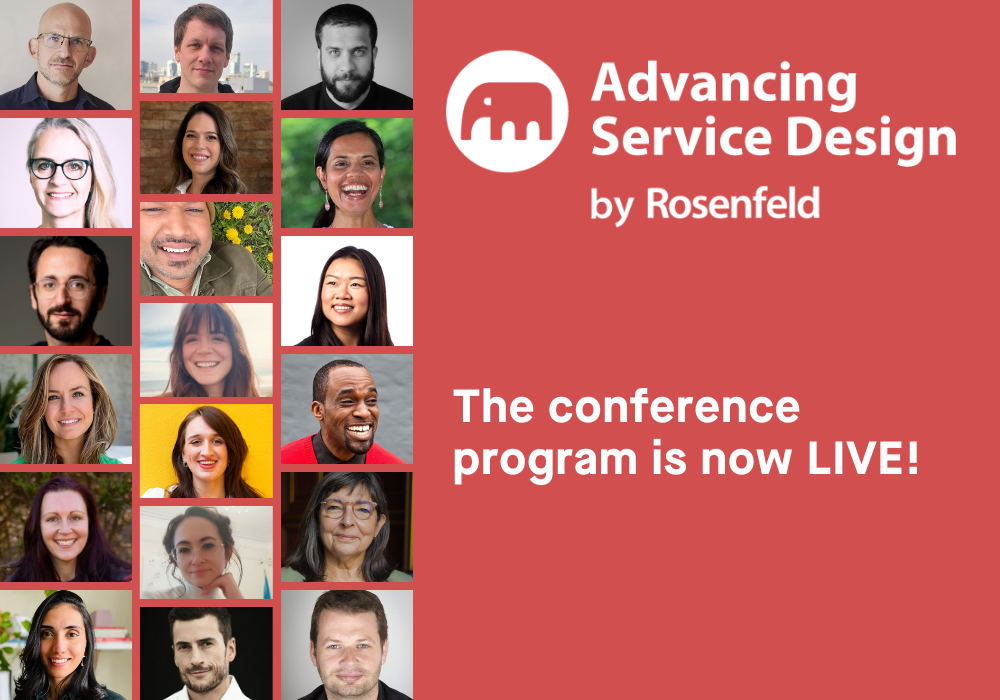 Advancing Service Design

by Rosenfeld

The conference program is now LIVE!